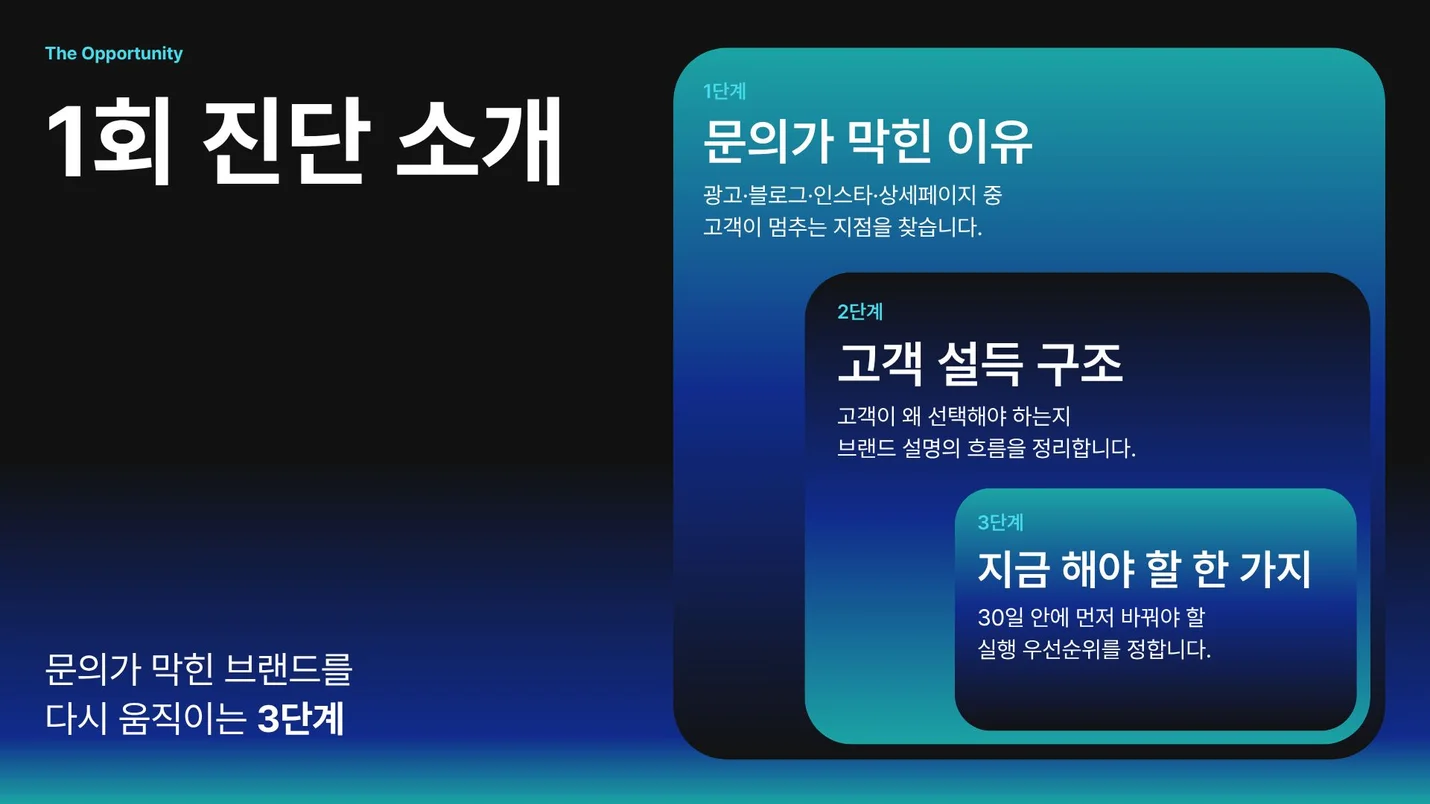 The Opportunity

1회 진단 소개

문의가 막힌 브랜드를 다시 움직이는 3단계

1단계

문의가 막힌 이유

광고·블로그·인스타·상세페이지 중 고객이 멈추는 지점을 찾습니다.

2단계

고객 설득 구조

고객이 왜 선택해야 하는지 브랜드 설명의 흐름을 정리합니다.

3단계

지금 해야 할 한 가지

30일 안에 먼저 바꿔야 할 실행 우선순위를 정합니다.